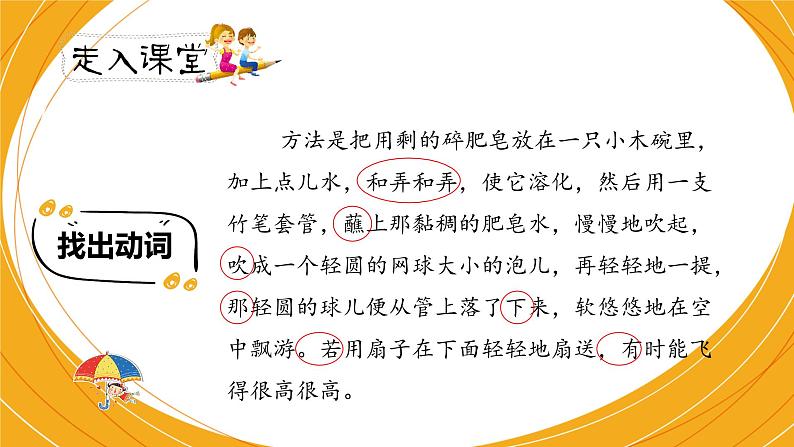 走入课堂

找出动词

方法是把用剩的碎肥皂放在一只小木碗里，加上点儿水，和弄和弄，使它溶化，然后用一支竹笔套管，蘸上那黏稠的肥皂水，慢慢地吹起，吹成一个轻圆的网球大小的泡儿，再轻轻地一提，那轻圆的球儿便从管上落了下来，软悠悠地在空中飘游。若用扇子在下面轻轻地扇送，有时能飞得很高很高。